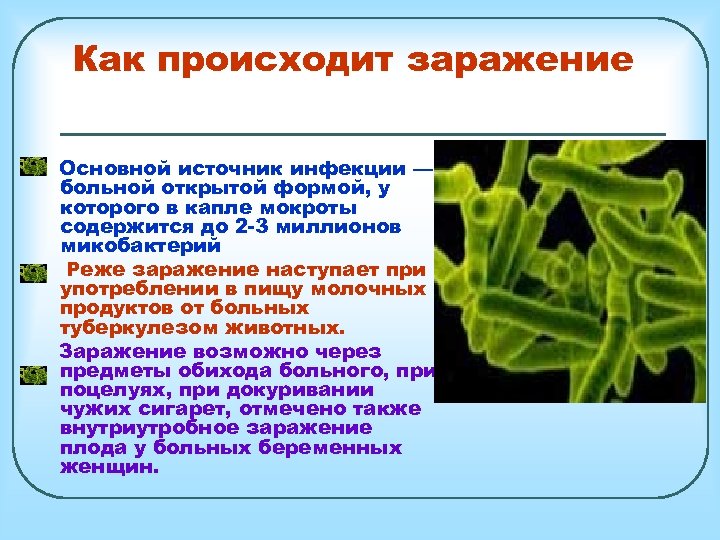 Как происходит заражение

Основной источник инфекции — больной открытой формой, у которого в капле мокроты содержится до 2-3 миллионов микобактерий

Реже заражение наступает при употреблении в пищу молочных продуктов от больных туберкулезом животных.

Заражение возможно через предметы обихода больного, при поцелуях, при докуривании чужих сигарет, отмечено также внутриутробное заражение плода у больных беременных женщин.